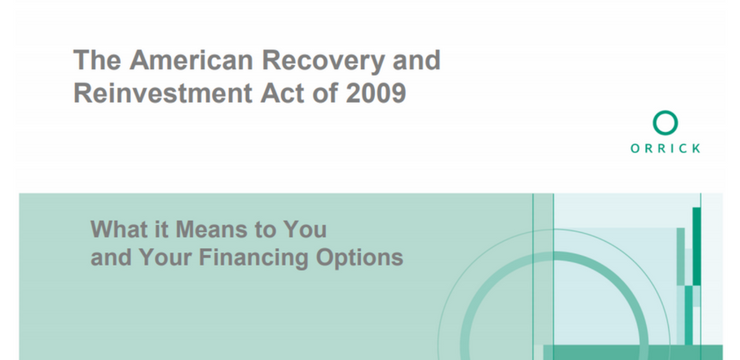 The American Recovery and Reinvestment Act of 2009

ORRICK

What it Means to You and Your Financing Options